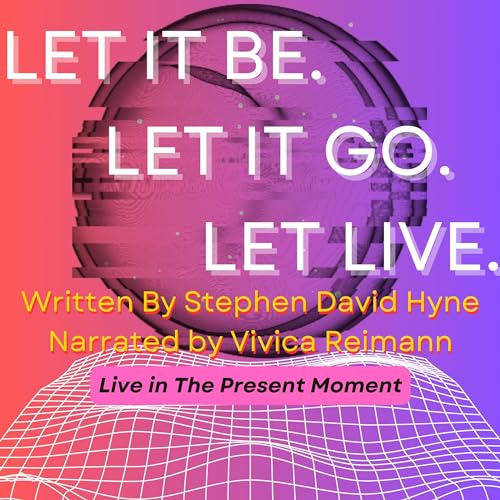 LET IT BE.
LET IT GO.
LET LIVE.

Written By Stephen David Hyne
Narrated by Vivica Reimann

Live in The Present Moment